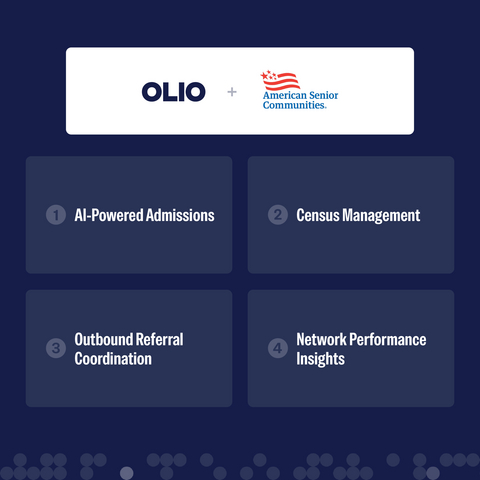 OLIO + American Senior Communities.

1 AI-Powered Admissions

2 Census Management

3 Outbound Referral Coordination

4 Network Performance Insights